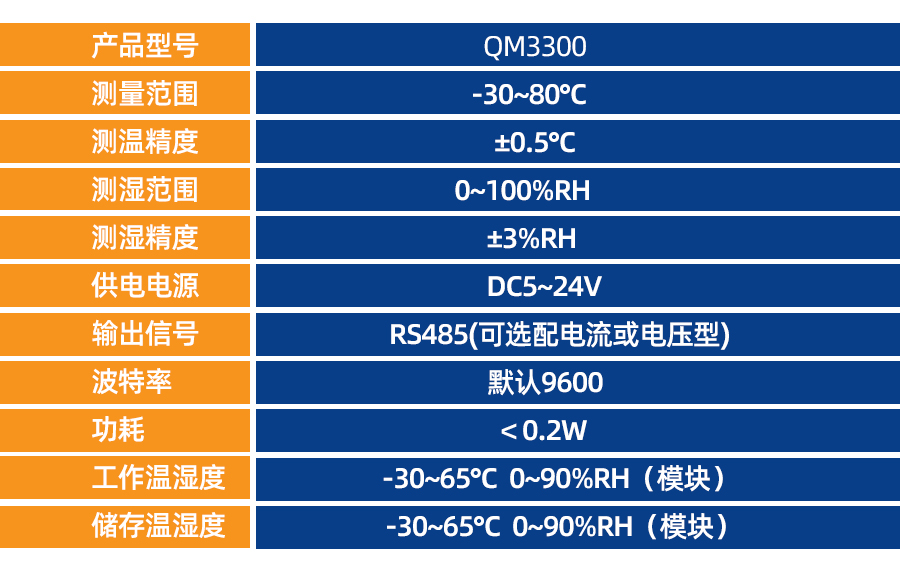 | 产品型号 | QM3300 |
|---|---|
| 测量范围 | -30~80℃ |
| 测温精度 | ±0.5℃ |
| 测湿范围 | 0~100%RH |
| 测湿精度 | ±3%RH |
| 供电电源 | DC5~24V |
| 输出信号 | RS485(可选配电流或电压型) |
| 波特率 | 默认9600 |
| 功耗 | ＜0.2W |
| 工作温湿度 | -30~65℃ 0~90%RH（模块） |
| 储存温湿度 | -30~65℃ 0~90%RH（模块） |